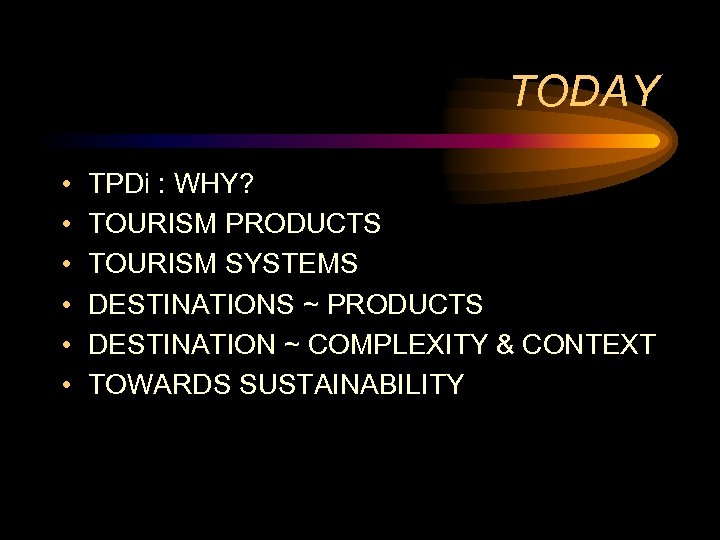 TODAY

• TPDi : WHY?
• TOURISM PRODUCTS
• TOURISM SYSTEMS
• DESTINATIONS ~ PRODUCTS
• DESTINATION ~ COMPLEXITY & CONTEXT
• TOWARDS SUSTAINABILITY